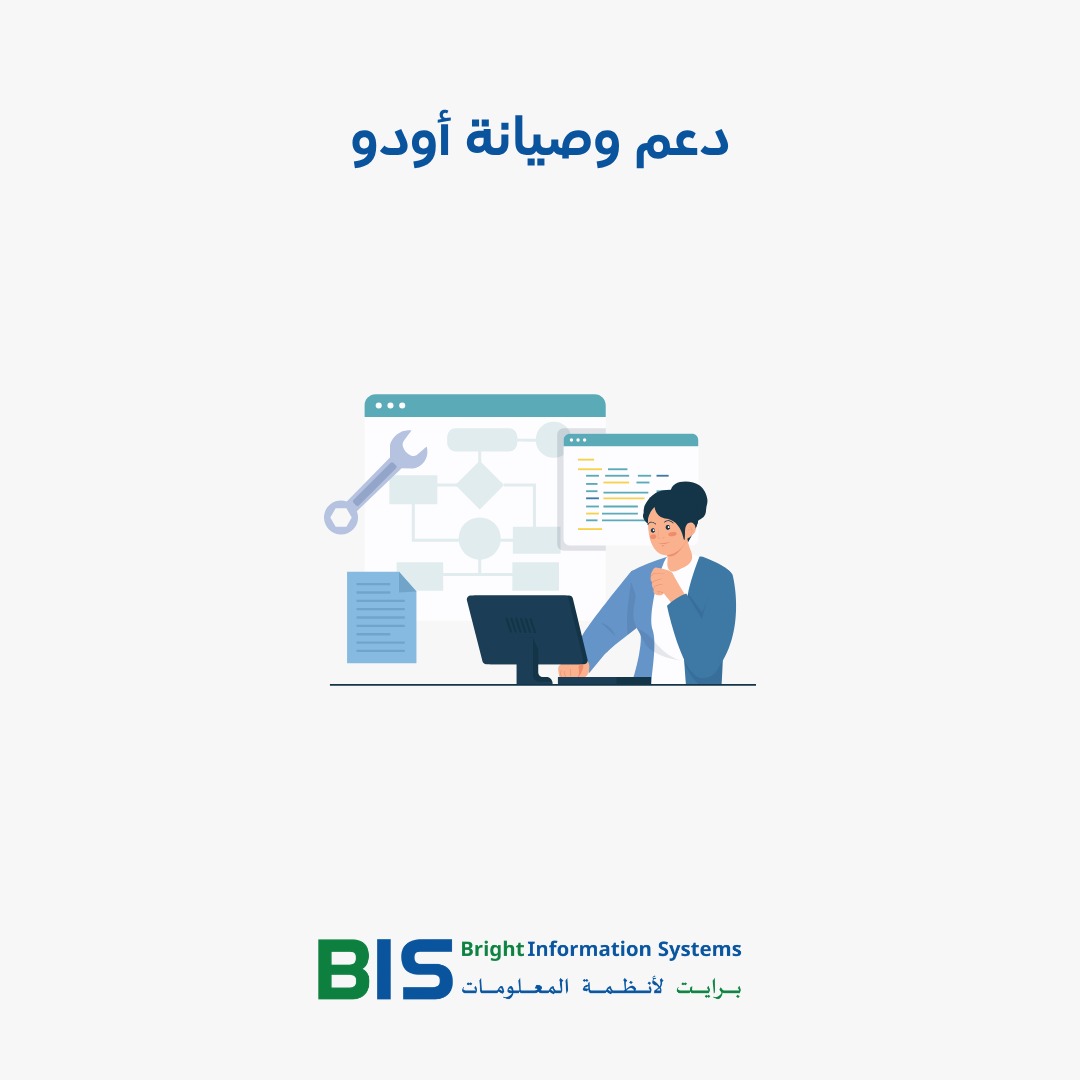 دعم وصيانة أودو

BIS Bright Information Systems
برايت لأنظمة المعلومات